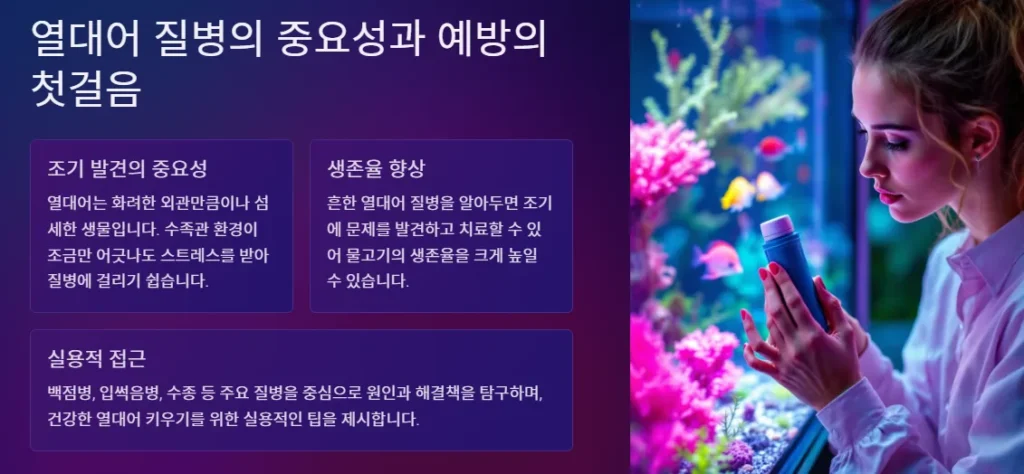 열대어 질병의 중요성과 예방의 첫걸음

조기 발견의 중요성

열대어는 화려한 외관만큼이나 섬세한 생물입니다. 수족관 환경이 조금만 어긋나도 스트레스를 받아 질병에 걸리기 쉽습니다.

생존율 향상

흔한 열대어 질병을 알아두면 조기에 문제를 발견하고 치료할 수 있어 물고기의 생존율을 크게 높일 수 있습니다.

실용적 접근

백점병, 입썩음병, 수종 등 주요 질병을 중심으로 원인과 해결책을 탐구하며, 건강한 열대어 키우기를 위한 실용적인 팁을 제시합니다.